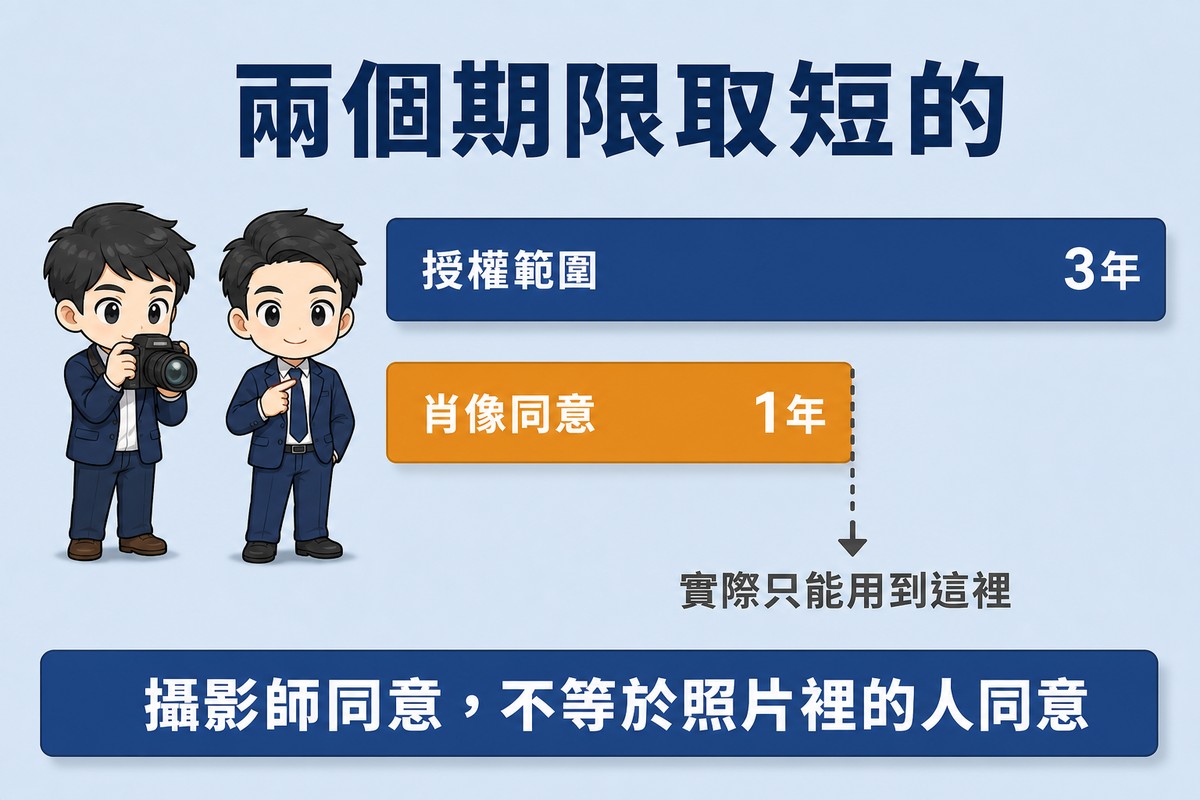 兩個期限取短的

授權範圍 3年

肖像同意 1年

實際只能用到這裡

攝影師同意，不等於照片裡的人同意